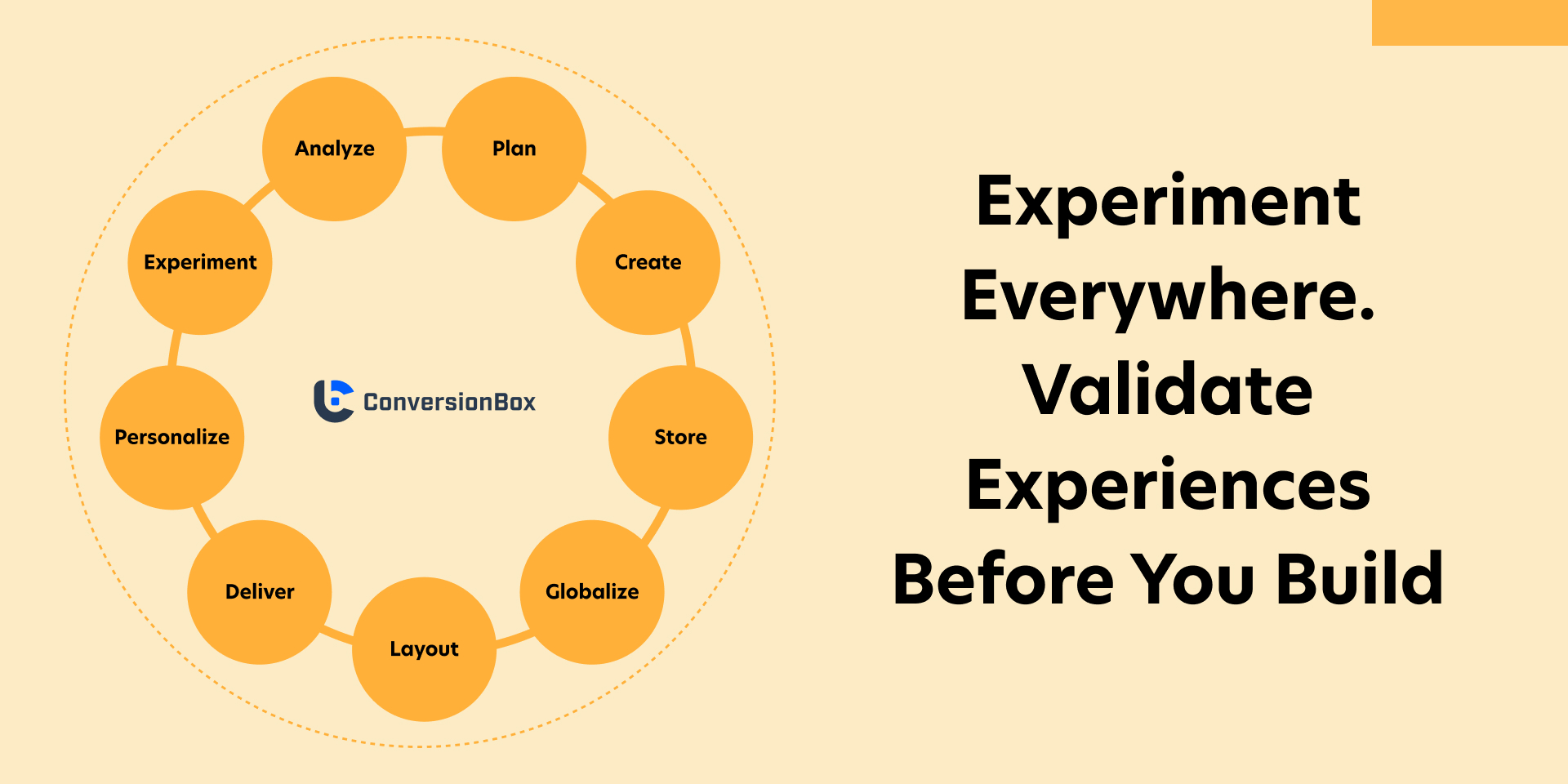 Analyze
Plan
Create
Store
Globalize
Layout
Deliver
Personalize
Experiment

ConversionBox

Experiment Everywhere. Validate Experiences Before You Build